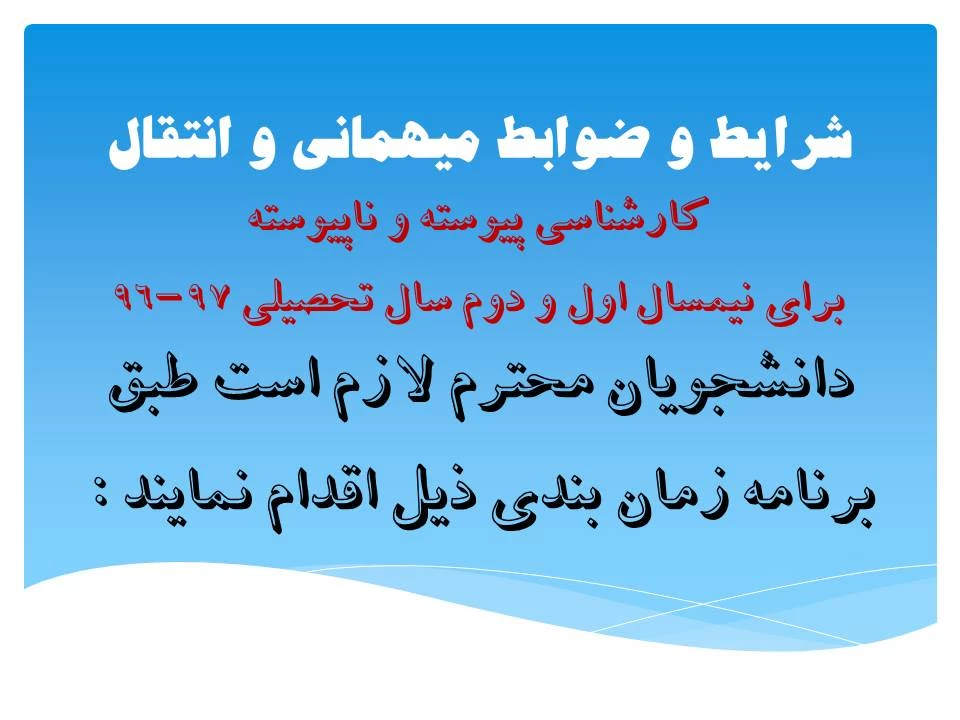 شرایط و ضوابط میهمانی و انتقال

کارشناسی پیوسته و ناپیوسته

برای نیمسال اول و دوم سال تحصیلی ۹۷-۹۶

دانشجویان محترم لازم است طبق برنامه زمان بندی ذیل اقدام نمایند :